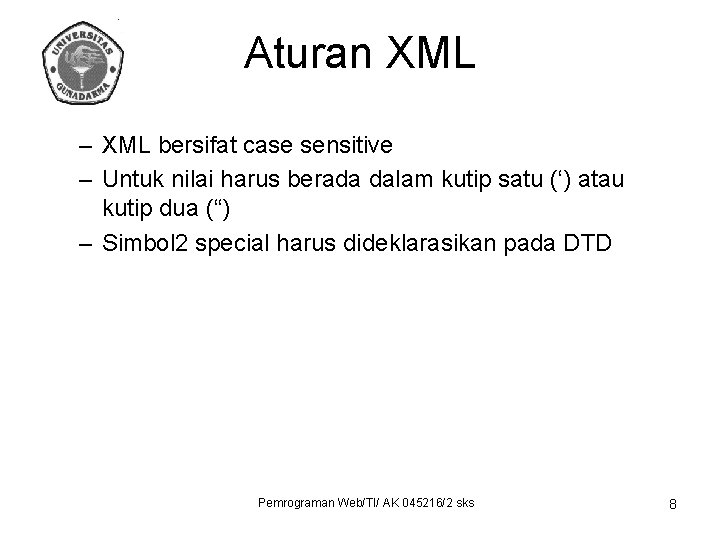 UNIVERSITAS GUNADARMA

Aturan XML

– XML bersifat case sensitive
– Untuk nilai harus berada dalam kutip satu (‘) atau kutip dua (“)
– Simbol2 special harus dideklarasikan pada DTD

Pemrograman Web/TI/ AK 045216/2 sks

8